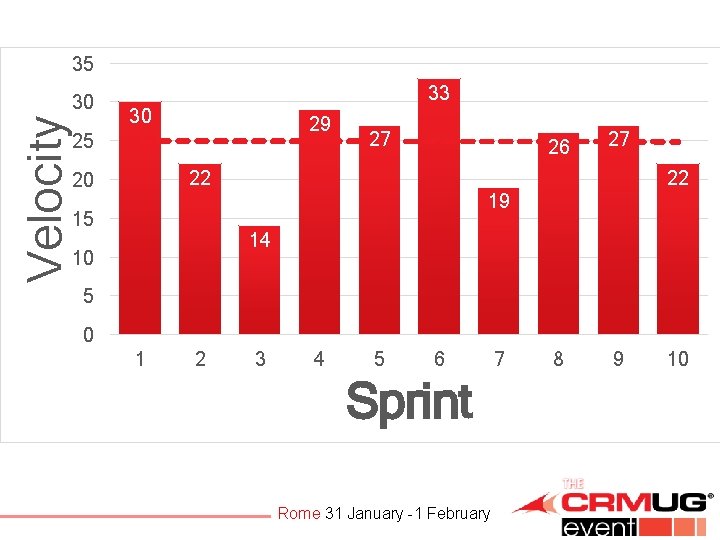 Velocity

35
30
25
20
15
10
5
0

30
22
14
29
27
33
19
26
27
22

1 2 3 4 5 6 7 8 9 10

Sprint

Rome 31 January - 1 February

THE CRMUG® event